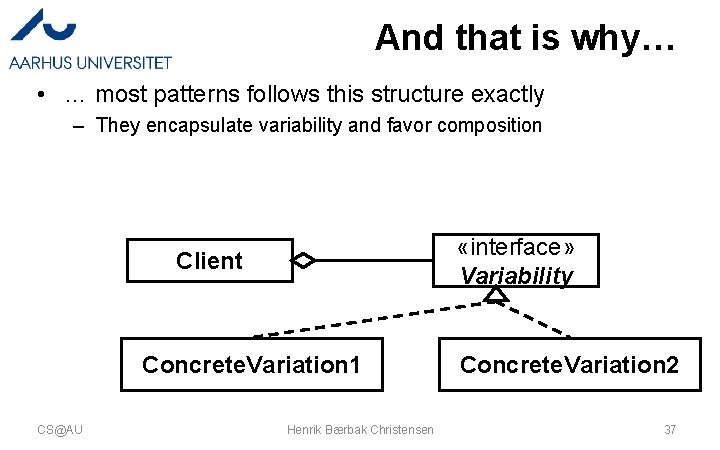 AARHUS UNIVERSITET

And that is why…

• … most patterns follows this structure exactly
– They encapsulate variability and favor composition

Client

«interface»
Variability

ConcreteVariation1

ConcreteVariation2

CS@AU

Henrik Bærbak Christensen

37